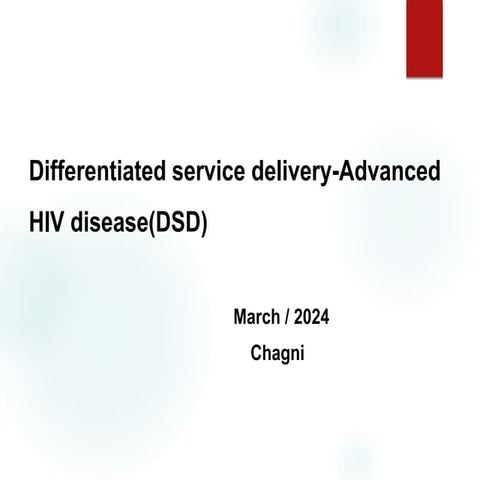 Differentiated service delivery-Advanced HIV disease(DSD)

March / 2024
Chagni